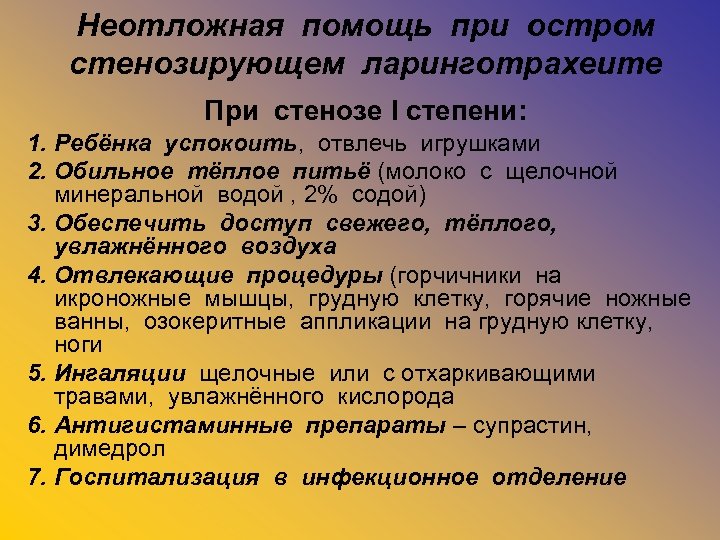 Неотложная помощь при остром стенозирующем ларинготрахеите

При стенозе I степени:

1. Ребёнка успокоить, отвлечь игрушками
2. Обильное тёплое питьё (молоко с щелочной минеральной водой , 2% содой)
3. Обеспечить доступ свежего, тёплого, увлажнённого воздуха
4. Отвлекающие процедуры (горчичники на икроножные мышцы, грудную клетку, горячие ножные ванны, озокеритные аппликации на грудную клетку, ноги
5. Ингаляции щелочные или с отхаркивающими травами, увлажнённого кислорода
6. Антигистаминные препараты – супрастин, димедрол
7. Госпитализация в инфекционное отделение